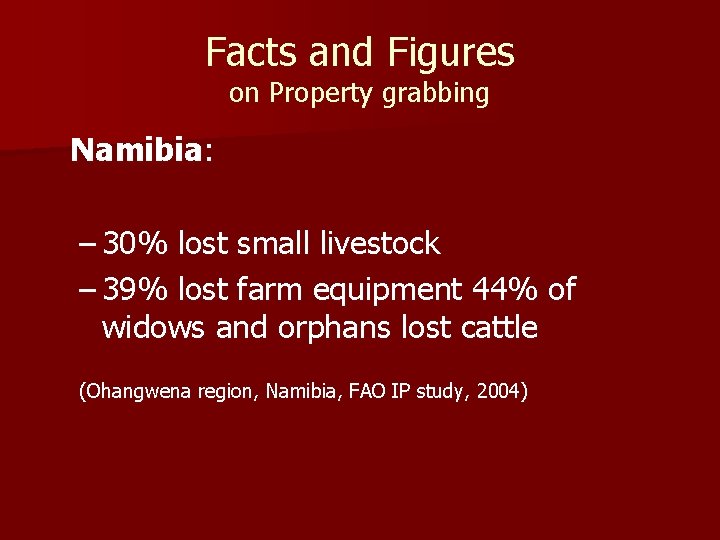 Facts and Figures
on Property grabbing

Namibia:

– 30% lost small livestock
– 39% lost farm equipment 44% of widows and orphans lost cattle

(Ohangwena region, Namibia, FAO IP study, 2004)